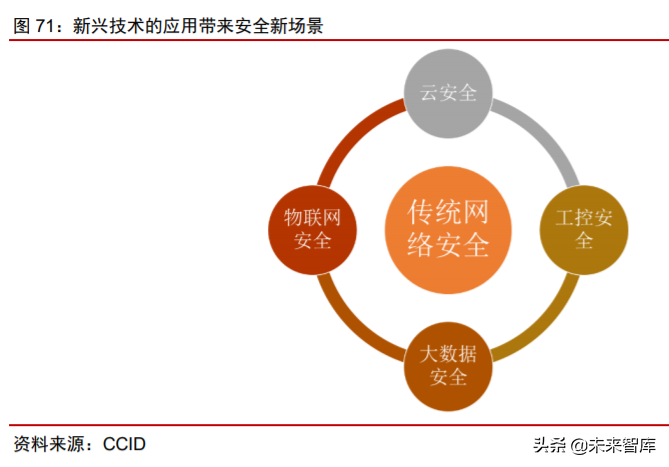 图 71：新兴技术的应用带来安全新场景

云安全

物联网安全

传统网络安全

工控安全

大数据安全

资料来源：CCID

头条 @未来智库